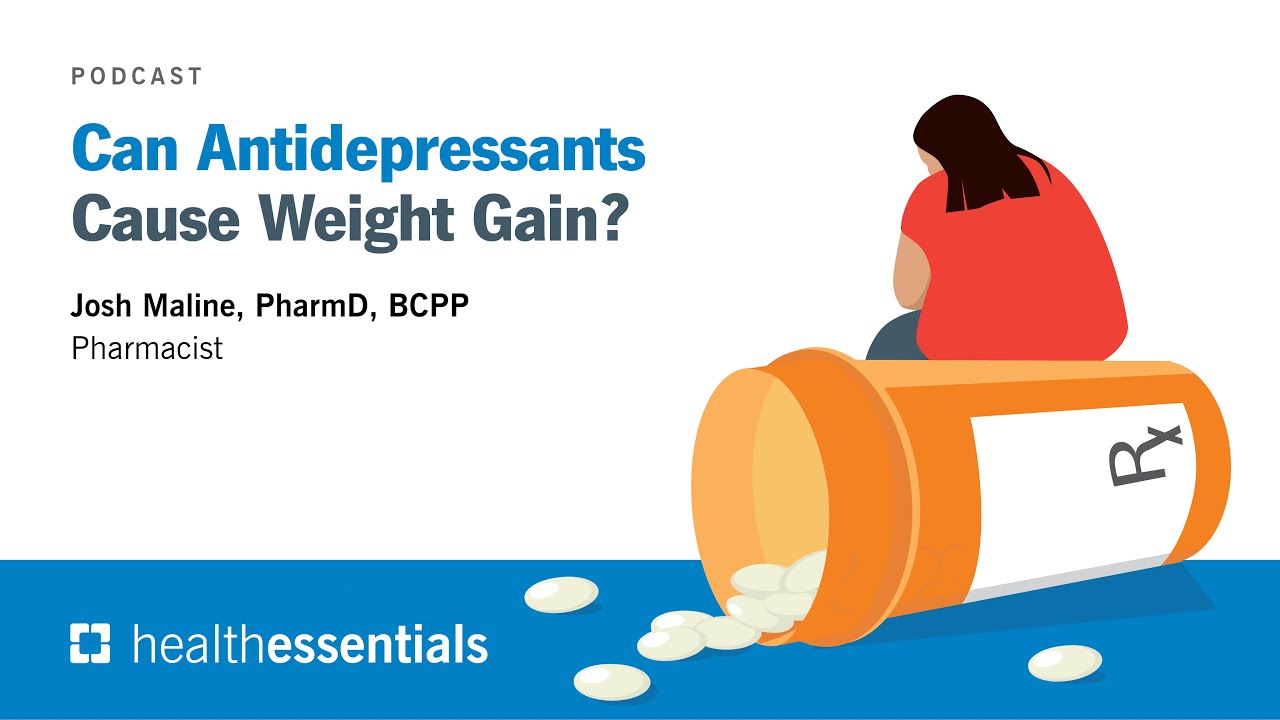 PODCAST

Can Antidepressants Cause Weight Gain?

Josh Maline, PharmD, BCPP
Pharmacist

Rx

healthessentials